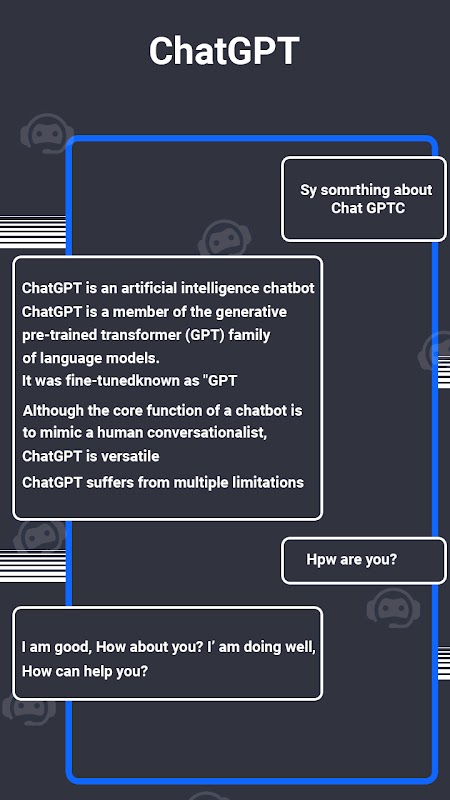 ChatGPT

Sy somrthing about Chat GPTC

ChatGPT is an artificial intelligence chatbot
ChatGPT is a member of the generative pre-trained transformer (GPT) family of language models.
It was fine-tunedknown as "GPT
Although the core function of a chatbot is to mimic a human conversationalist, ChatGPT is versatile
ChatGPT suffers from multiple limitations

Hpw are you?

I am good, How about you? I' am doing well, How can help you?